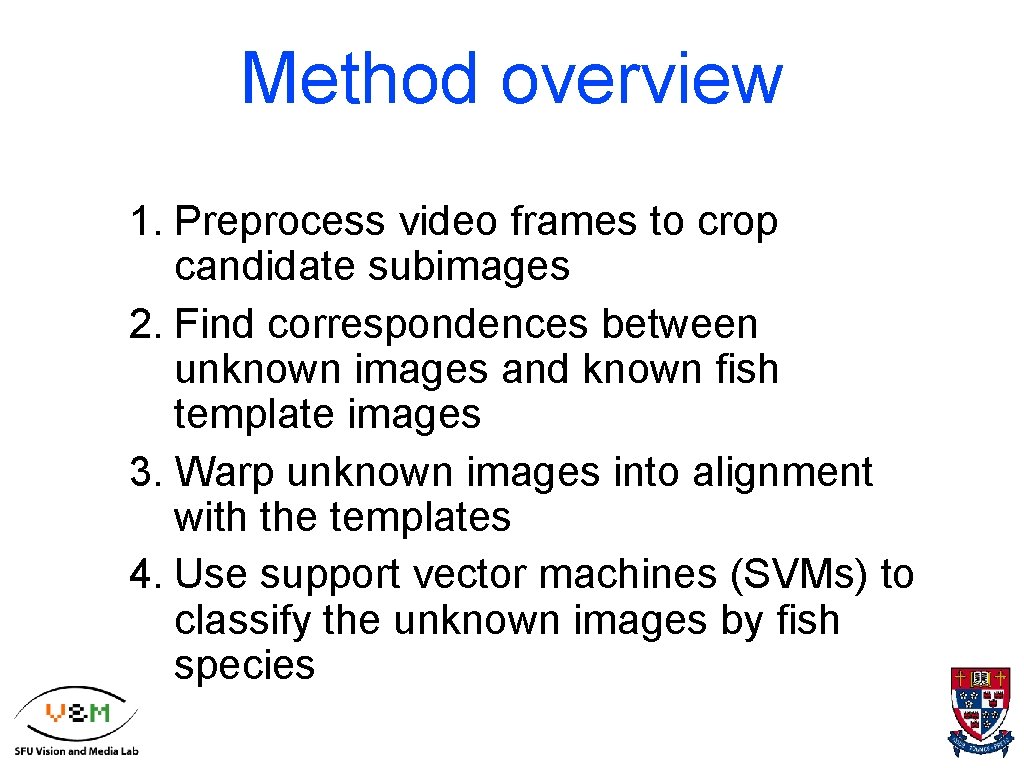 Method overview

1. Preprocess video frames to crop candidate subimages
2. Find correspondences between unknown images and known fish template images
3. Warp unknown images into alignment with the templates
4. Use support vector machines (SVMs) to classify the unknown images by fish species

V&M
SFU Vision and Media Lab